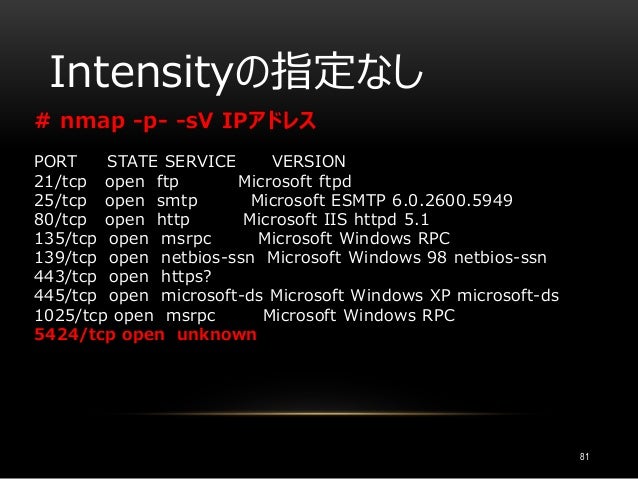 Intensityの指定なし

# nmap -p- -sV IPアドレス

PORT STATE SERVICE VERSION
21/tcp open ftp Microsoft ftpd
25/tcp open smtp Microsoft ESMTP 6.0.2600.5949
80/tcp open http Microsoft IIS httpd 5.1
135/tcp open msrpc Microsoft Windows RPC
139/tcp open netbios-ssn Microsoft Windows 98 netbios-ssn
443/tcp open https?
445/tcp open microsoft-ds Microsoft Windows XP microsoft-ds
1025/tcp open msrpc Microsoft Windows RPC
5424/tcp open unknown

81